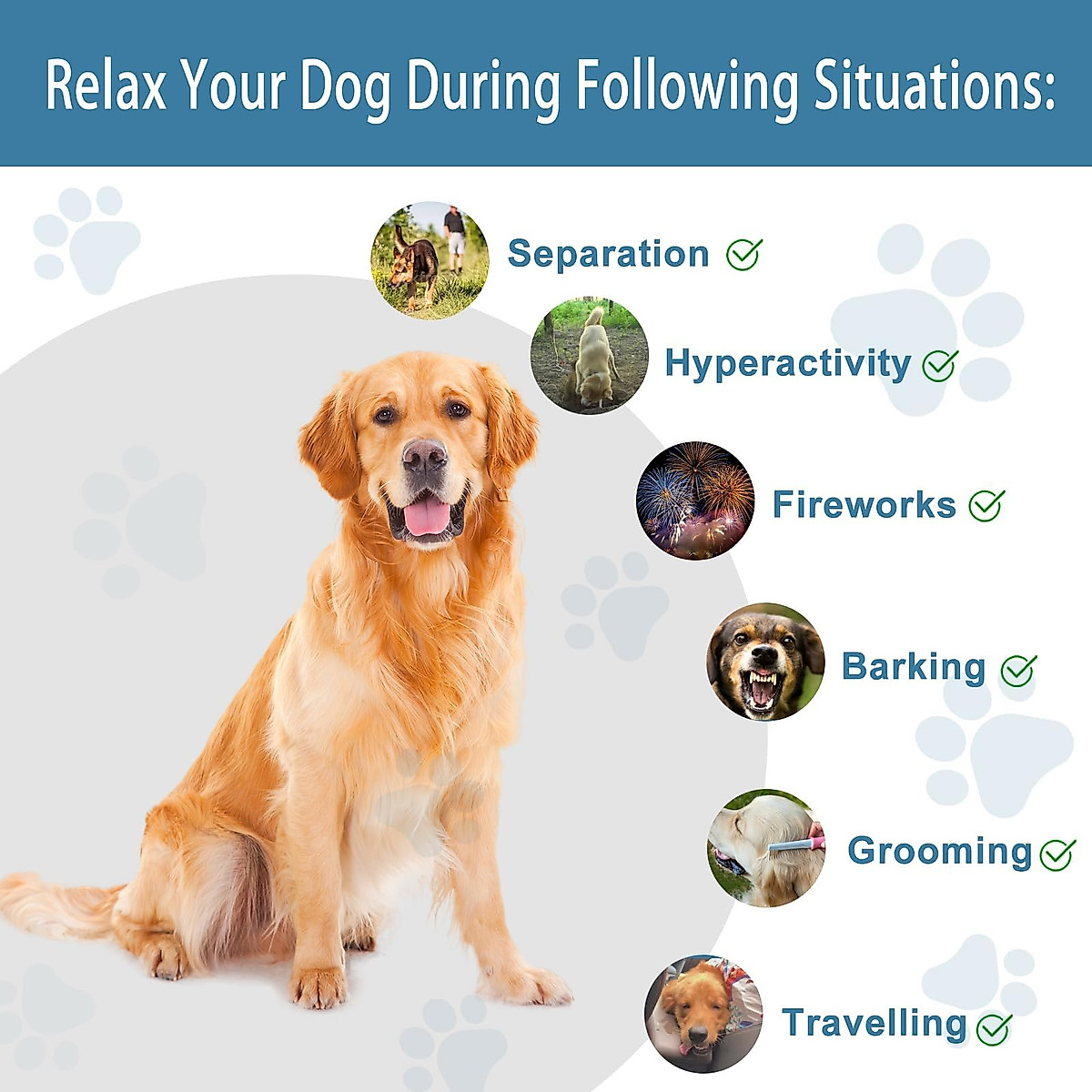 Relax Your Dog During Following Situations:

Separation

Hyperactivity

Fireworks

Barking

Grooming

Travelling